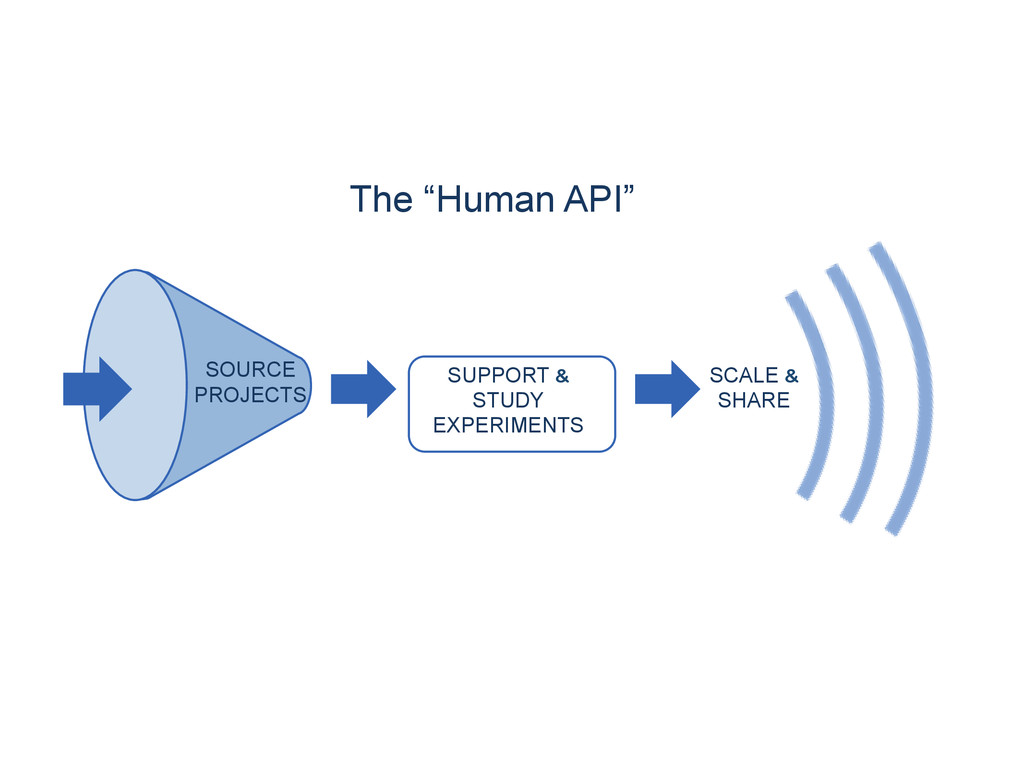 The “Human API”

SOURCE PROJECTS

SUPPORT & STUDY EXPERIMENTS

SCALE & SHARE